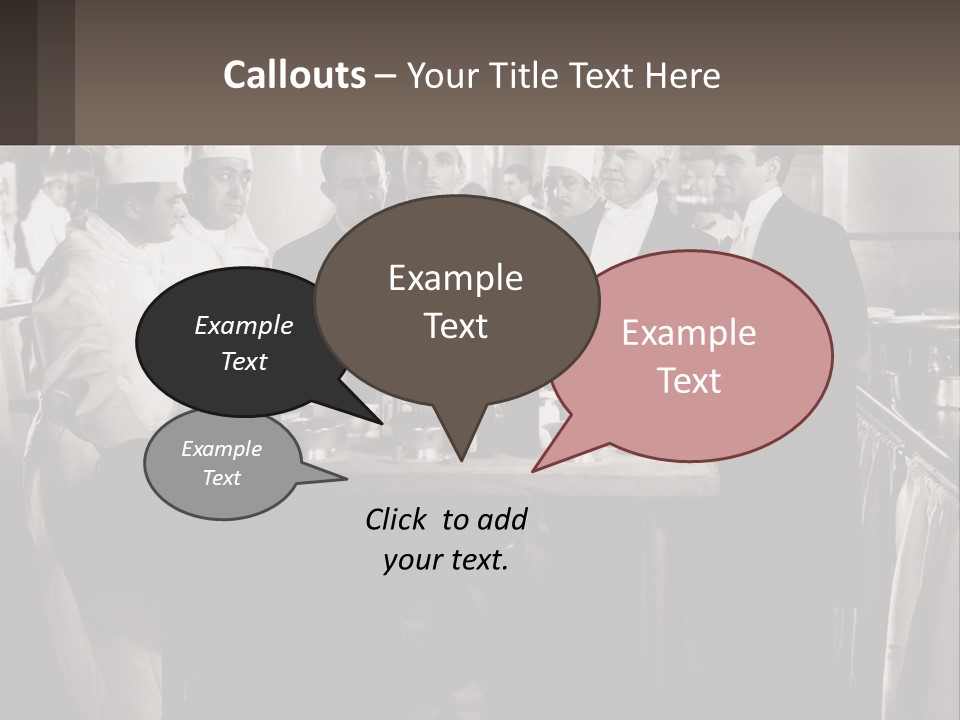 Callouts – Your Title Text Here

Example Text

Example Text

Example Text

Example Text

Click to add your text.